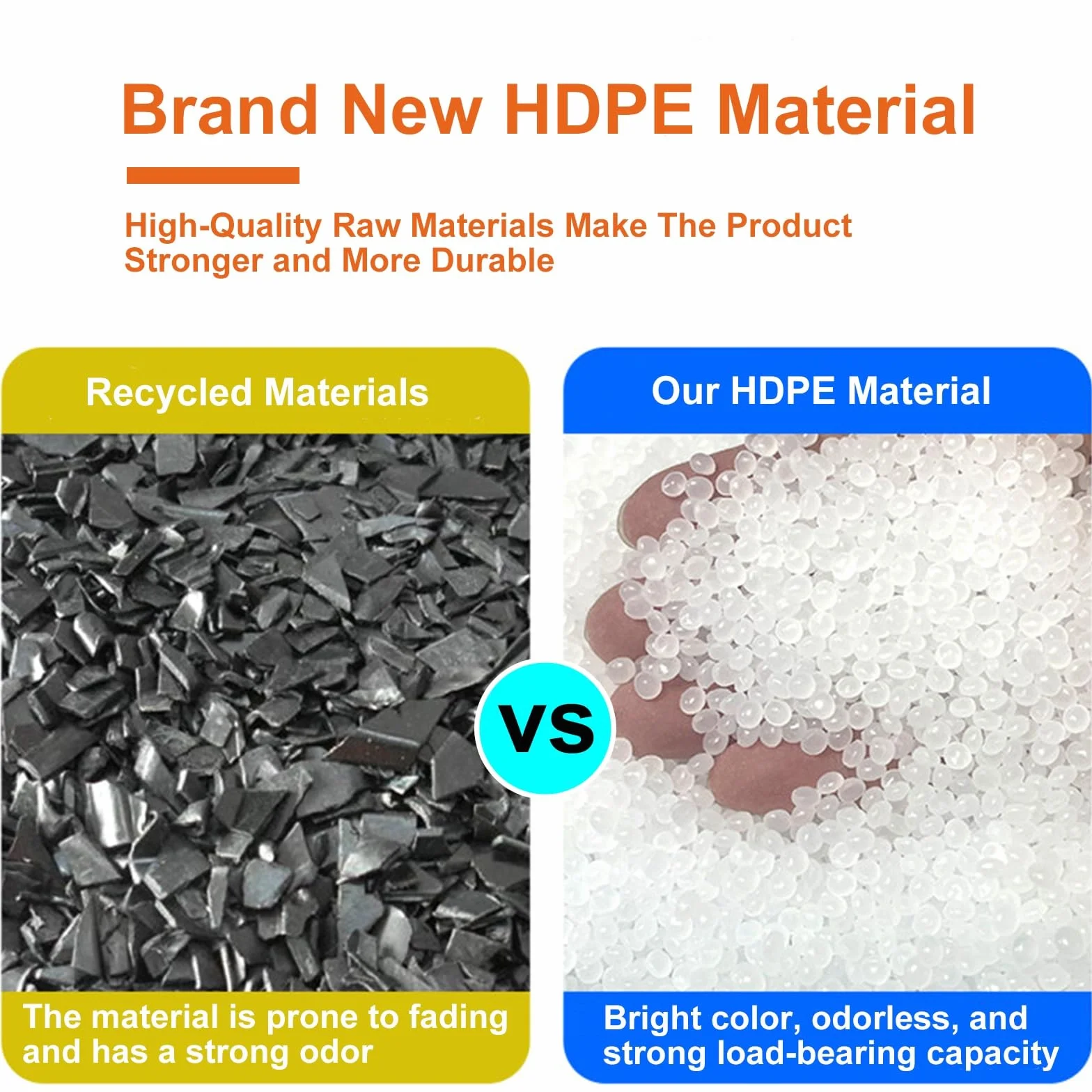 Brand New HDPE Material

High-Quality Raw Materials Make The Product Stronger and More Durable

Recycled Materials

The material is prone to fading and has a strong odor

VS

Our HDPE Material

Bright color, odorless, and strong load-bearing capacity